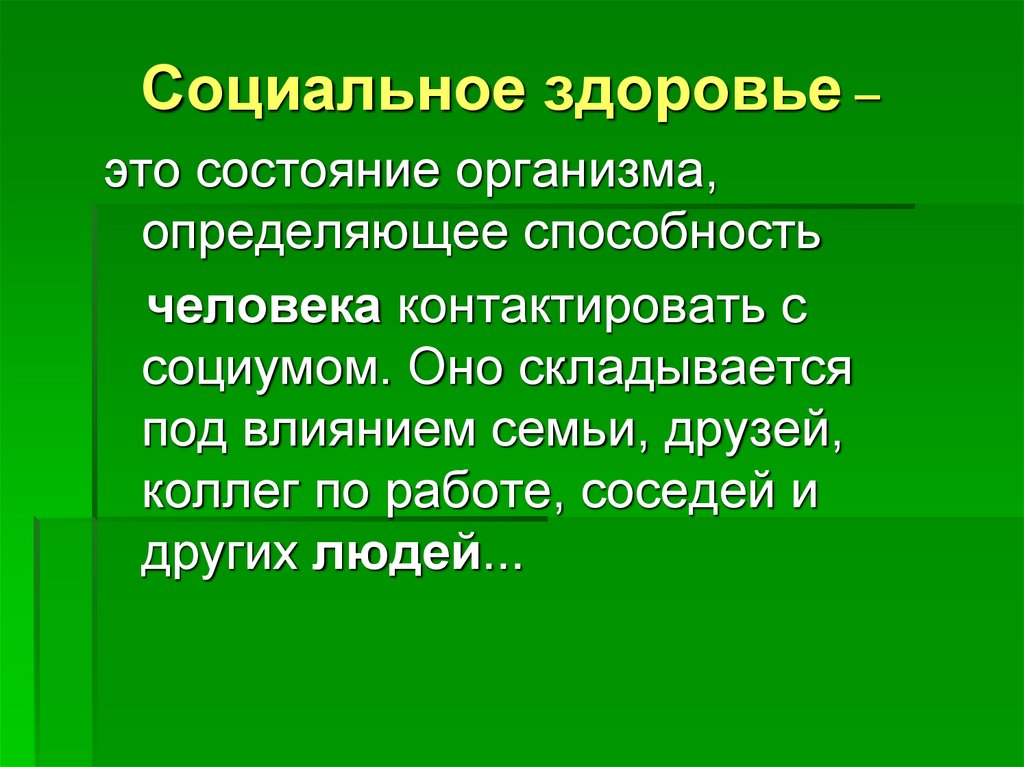 Социальное здоровье –

это состояние организма, определяющее способность человека контактировать с социумом. Оно складывается под влиянием семьи, друзей, коллег по работе, соседей и других людей...